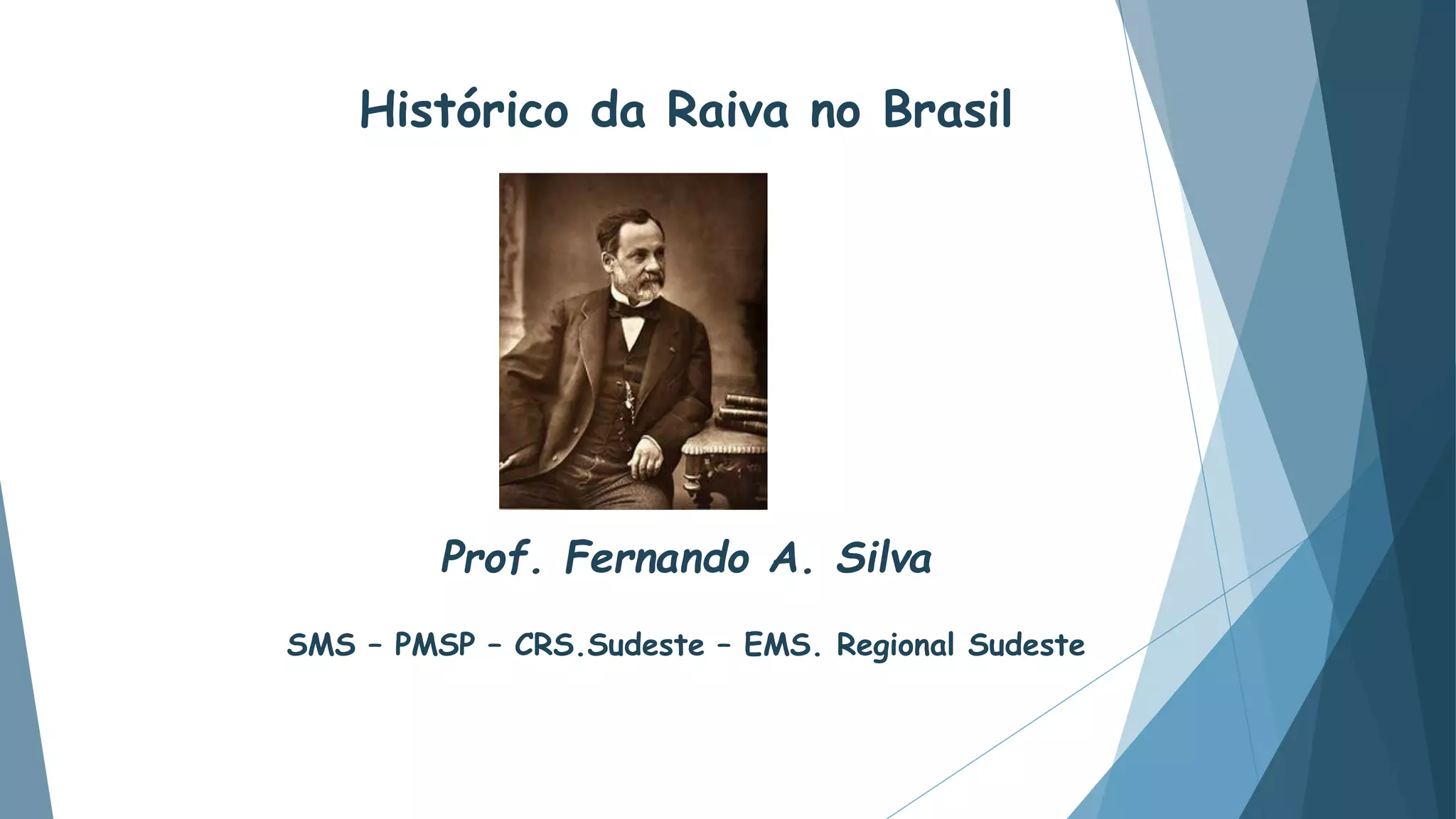 Histórico da Raiva no Brasil

Prof. Fernando A. Silva

SMS – PMSP – CRS.Sudeste – EMS. Regional Sudeste